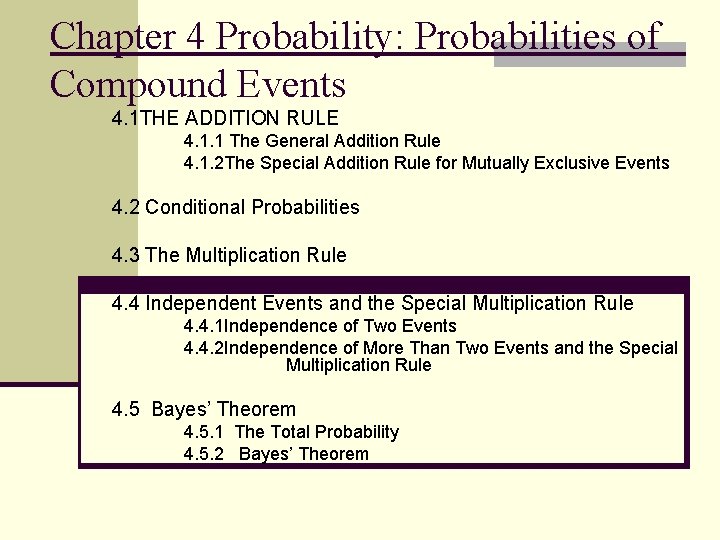 Chapter 4 Probability: Probabilities of Compound Events

4.1THE ADDITION RULE

4.1.1 The General Addition Rule

4.1.2The Special Addition Rule for Mutually Exclusive Events

4.2 Conditional Probabilities

4.3 The Multiplication Rule

4.4 Independent Events and the Special Multiplication Rule

4.4.1Independence of Two Events

4.4.2Independence of More Than Two Events and the Special Multiplication Rule

4.5 Bayes' Theorem

4.5.1 The Total Probability

4.5.2 Bayes' Theorem